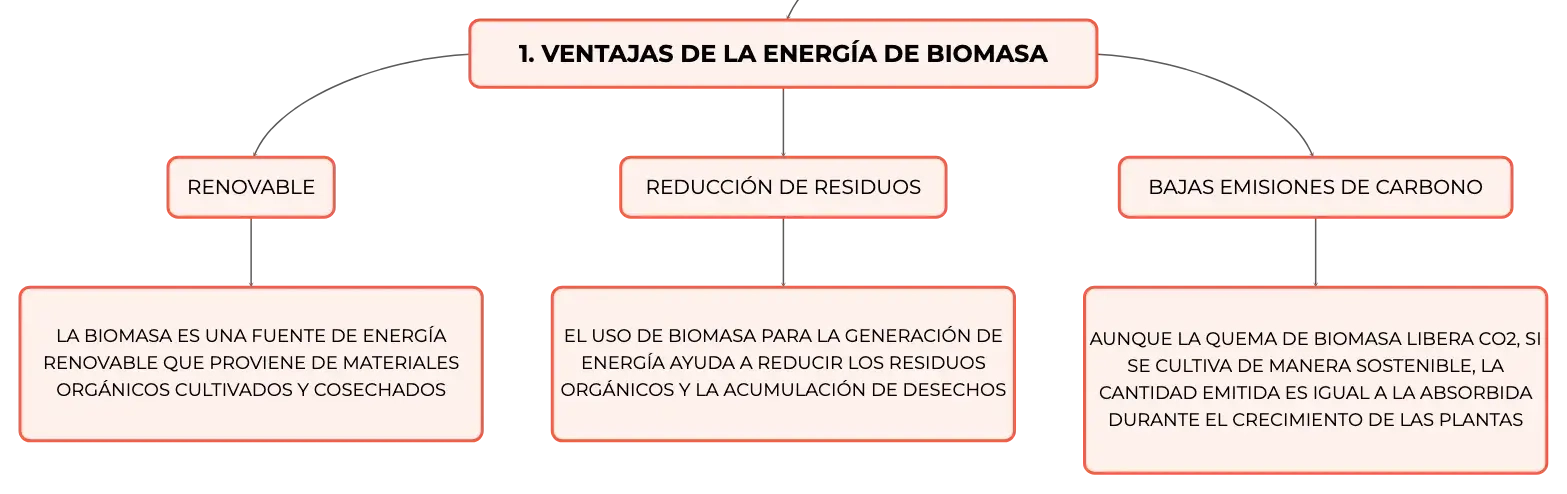 1. VENTAJAS DE LA ENERGÍA DE BIOMASA

RENOVABLE

LA BIOMASA ES UNA FUENTE DE ENERGÍA RENOVABLE QUE PROVIENE DE MATERIALES ORGÁNICOS CULTIVADOS Y COSECHADOS

REDUCCIÓN DE RESIDUOS

EL USO DE BIOMASA PARA LA GENERACIÓN DE ENERGÍA AYUDA A REDUCIR LOS RESIDUOS ORGÁNICOS Y LA ACUMULACIÓN DE DESECHOS

BAJAS EMISIONES DE CARBONO

AUNQUE LA QUEMA DE BIOMASA LIBERA CO2, SI SE CULTIVA DE MANERA SOSTENIBLE, LA CANTIDAD EMITIDA ES IGUAL A LA ABSORBIDA DURANTE EL CRECIMIENTO DE LAS PLANTAS